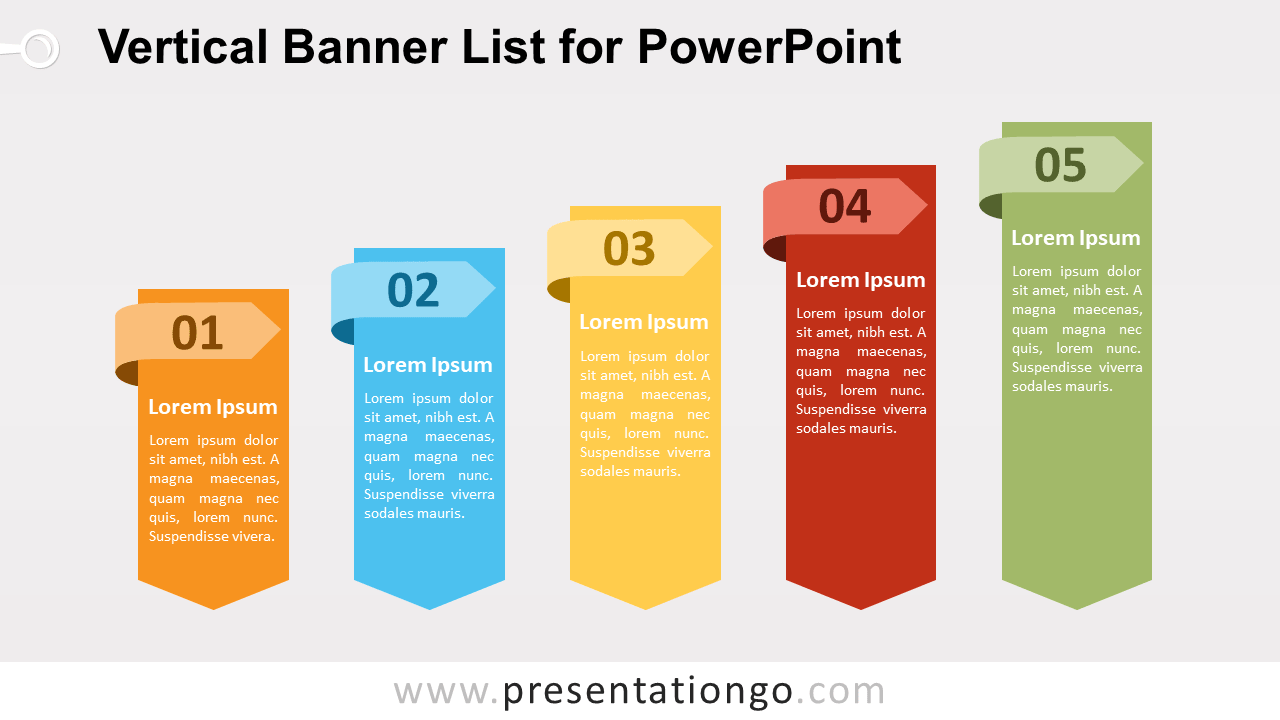 Vertical Banner List for PowerPoint

01

Lorem Ipsum

Lorem ipsum dolor sit amet, nibh est. A magna maecenas, quam magna nec quis, lorem nunc. Suspendisse vivera.

02

Lorem Ipsum

Lorem ipsum dolor sit amet, nibh est. A magna maecenas, quam magna nec quis, lorem nunc. Suspendisse viverra sodales mauris.

03

Lorem Ipsum

Lorem ipsum dolor sit amet, nibh est. A magna maecenas, quam magna nec quis, lorem nunc. Suspendisse viverra sodales mauris.

04

Lorem Ipsum

Lorem ipsum dolor sit amet, nibh est. A magna maecenas, quam magna nec quis, lorem nunc. Suspendisse viverra sodales mauris.

05

Lorem Ipsum

Lorem ipsum dolor sit amet, nibh est. A magna maecenas, quam magna nec quis, lorem nunc. Suspendisse viverra sodales mauris.

www.presentationgo.com